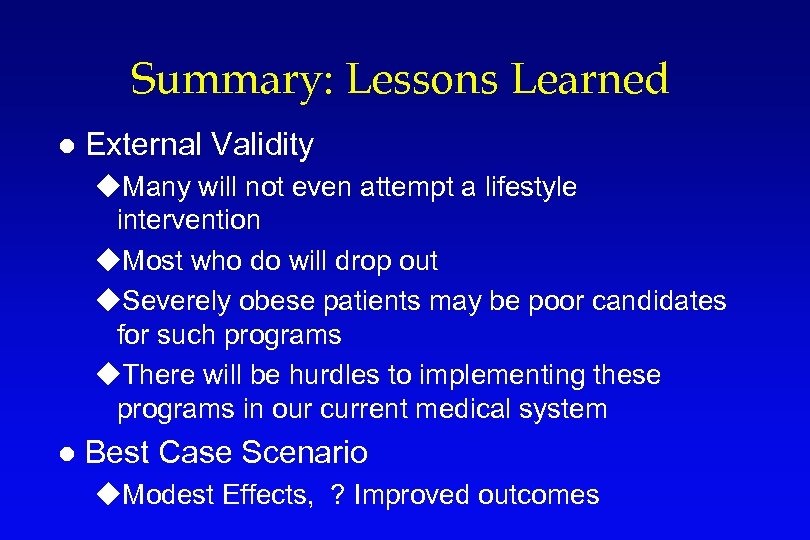 Summary: Lessons Learned

● External Validity

◆Many will not even attempt a lifestyle intervention

◆Most who do will drop out

◆Severely obese patients may be poor candidates for such programs

◆There will be hurdles to implementing these programs in our current medical system

● Best Case Scenario

◆Modest Effects, ? Improved outcomes